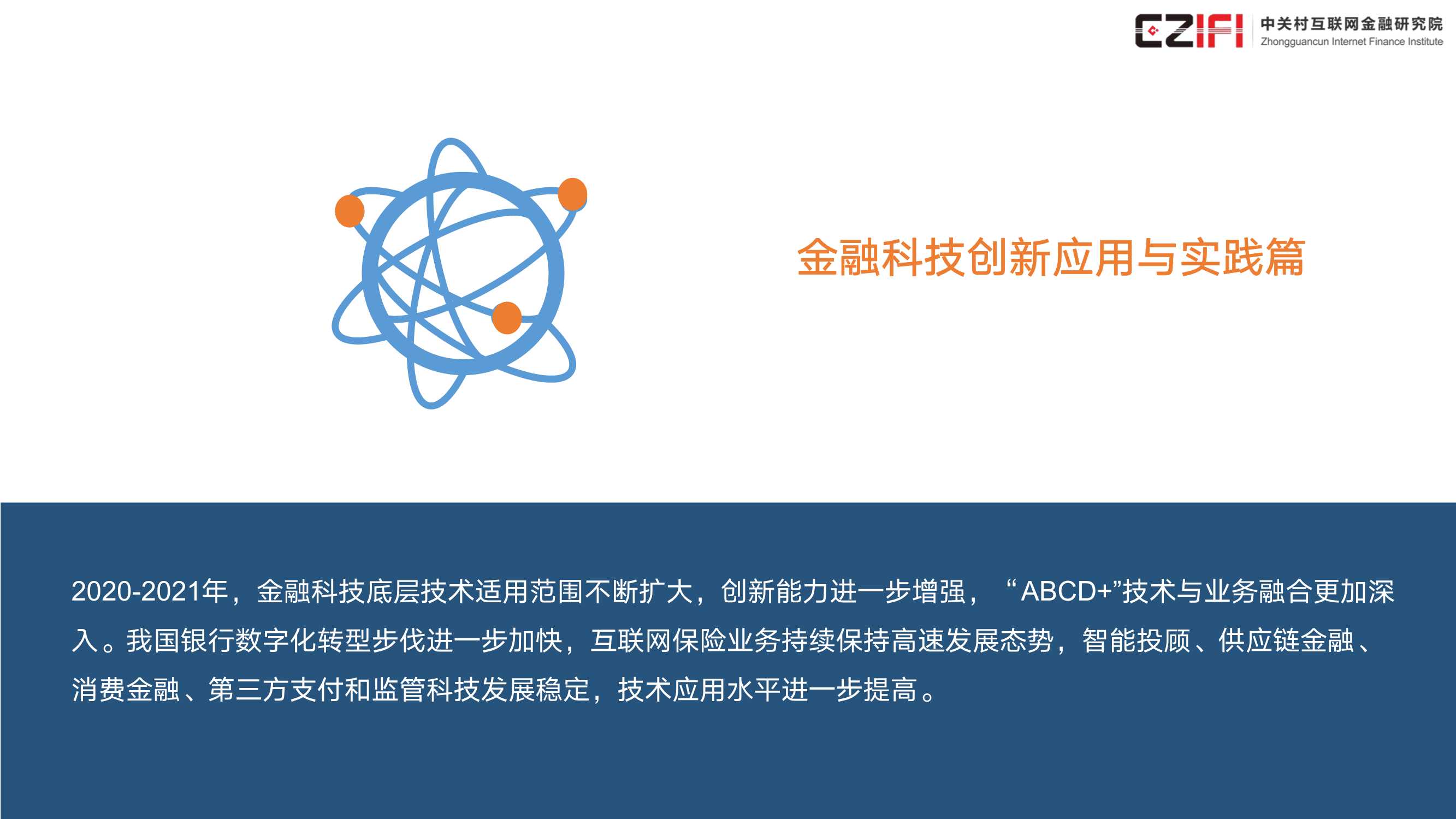 CZIFI 中关村互联网金融研究院 Zhongguancun Internet Finance Institute

金融科技创新应用与实践篇

2020-2021年，金融科技底层技术适用范围不断扩大，创新能力进一步增强，“ABCD+”技术与业务融合更加深入。我国银行数字化转型步伐进一步加快，互联网保险业务持续保持高速发展态势，智能投顾、供应链金融、消费金融、第三方支付和监管科技发展稳定，技术应用水平进一步提高。